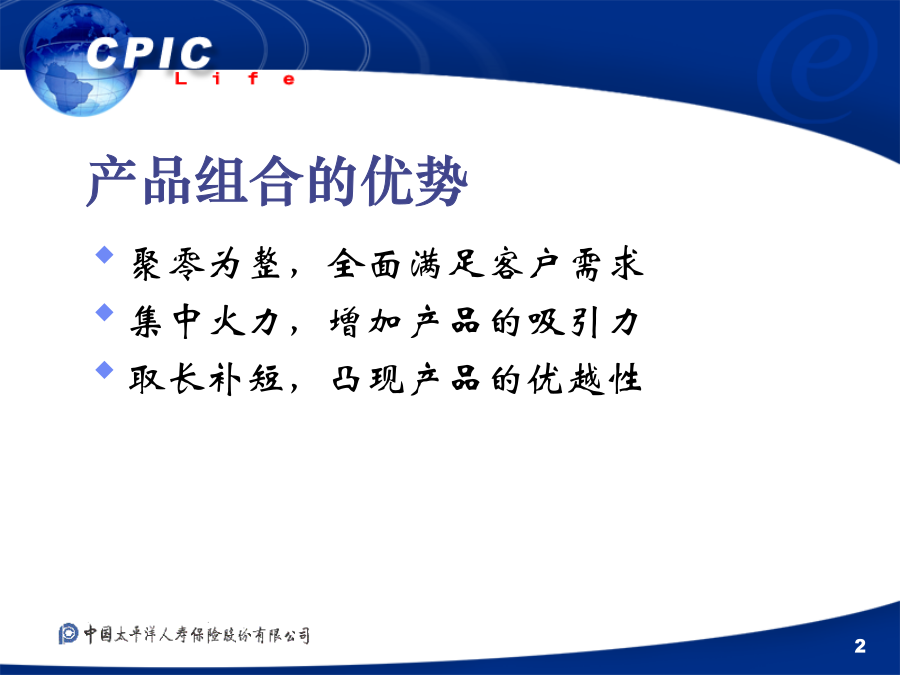 CPIC
Life

产品组合的优势

聚零为整，全面满足客户需求
集中火力，增加产品的吸引力
取长补短，凸现产品的优越性

中国太平洋人寿保险股份有限公司

2